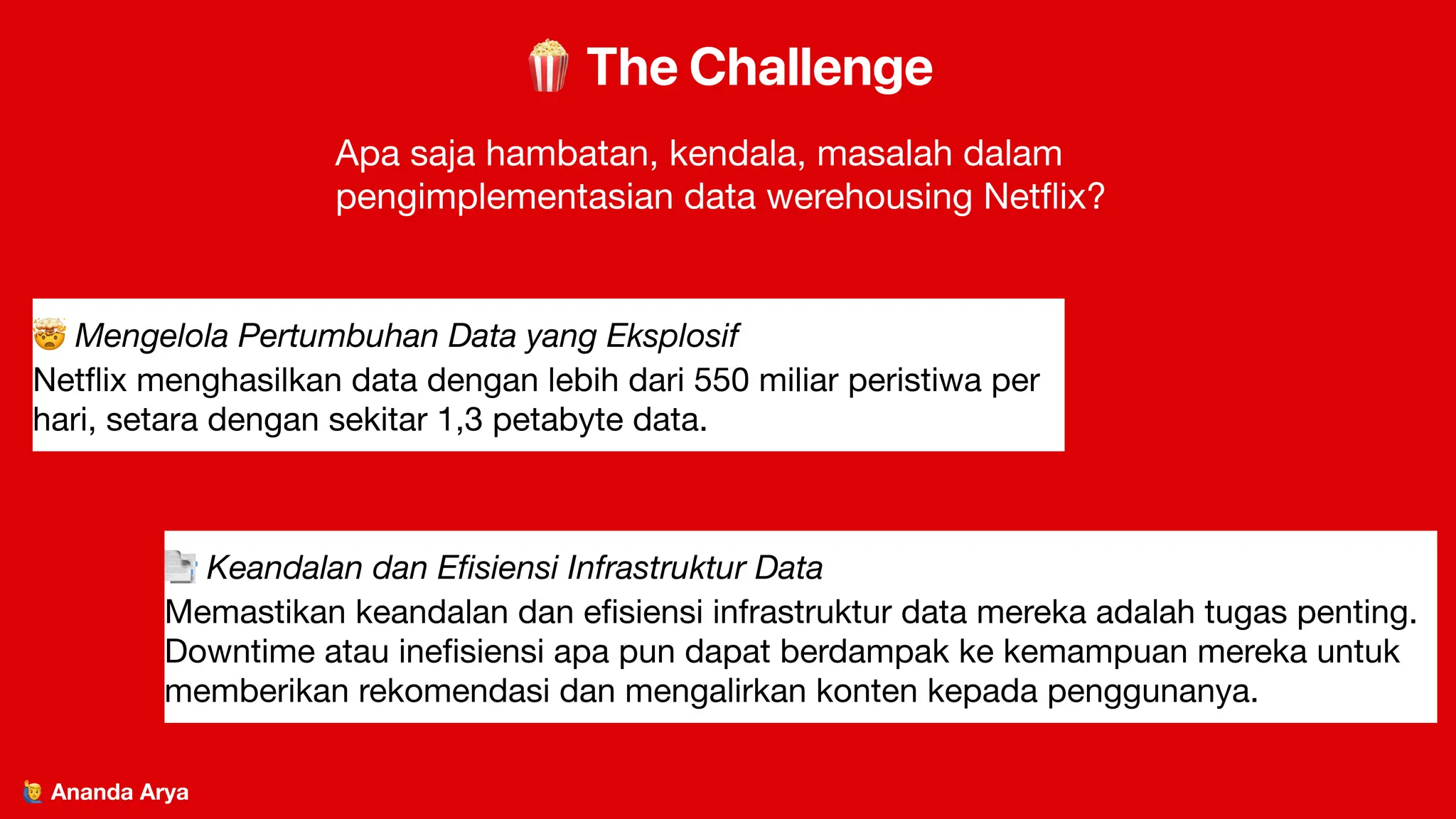 🍿 The Challenge

Apa saja hambatan, kendala, masalah dalam pengimplementasian data werehousing Netflix?

🤯 Mengelola Pertumbuhan Data yang Eksplosif
Netflix menghasilkan data dengan lebih dari 550 miliar peristiwa per hari, setara dengan sekitar 1,3 petabyte data.

📑 Keandalan dan Efisiensi Infrastruktur Data
Memastikan keandalan dan efisiensi infrastruktur data mereka adalah tugas penting. Downtime atau inefisiensi apa pun dapat berdampak ke kemampuan mereka untuk memberikan rekomendasi dan mengalirkan konten kepada penggunanya.

🙋 Ananda Arya